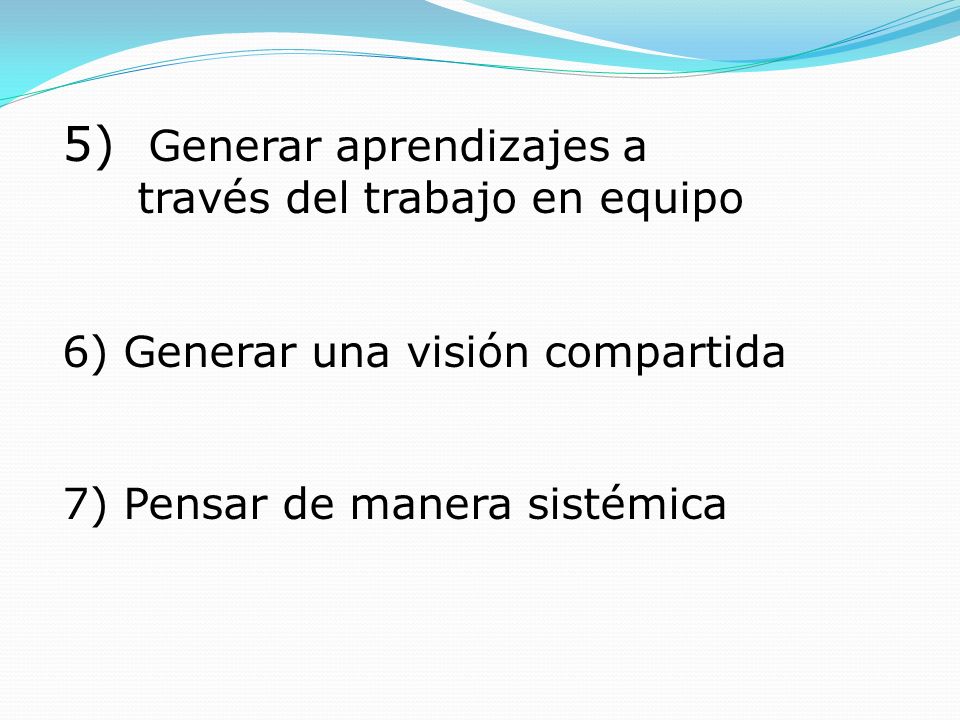 5) Generar aprendizajes a través del trabajo en equipo

6) Generar una visión compartida

7) Pensar de manera sistémica